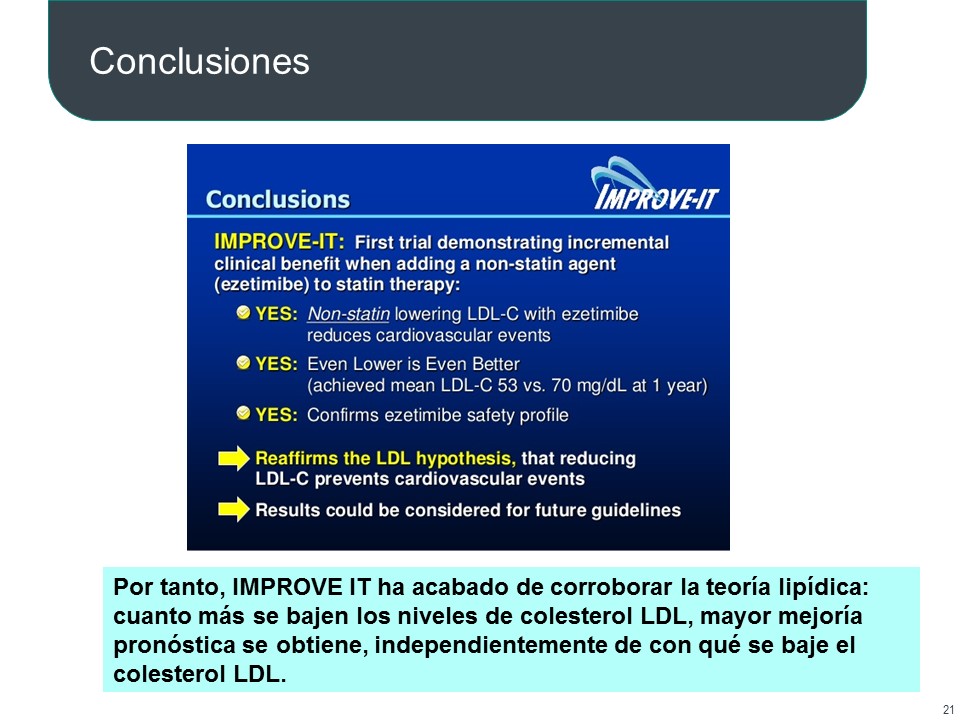 Conclusiones

Conclusions

IMPROVE-IT

IMPROVE-IT: First trial demonstrating incremental clinical benefit when adding a non-statin agent (ezetimibe) to statin therapy:

YES: Non-statin lowering LDL-C with ezetimibe reduces cardiovascular events

YES: Even Lower is Even Better (achieved mean LDL-C 53 vs. 70 mg/dL at 1 year)

YES: Confirms ezetimibe safety profile

Reaffirms the LDL hypothesis, that reducing LDL-C prevents cardiovascular events

Results could be considered for future guidelines

Por tanto, IMPROVE IT ha acabado de corroborar la teoría lipídica: cuanto más se bajen los niveles de colesterol LDL, mayor mejoría pronóstica se obtiene, independientemente de con qué se baje el colesterol LDL.

21